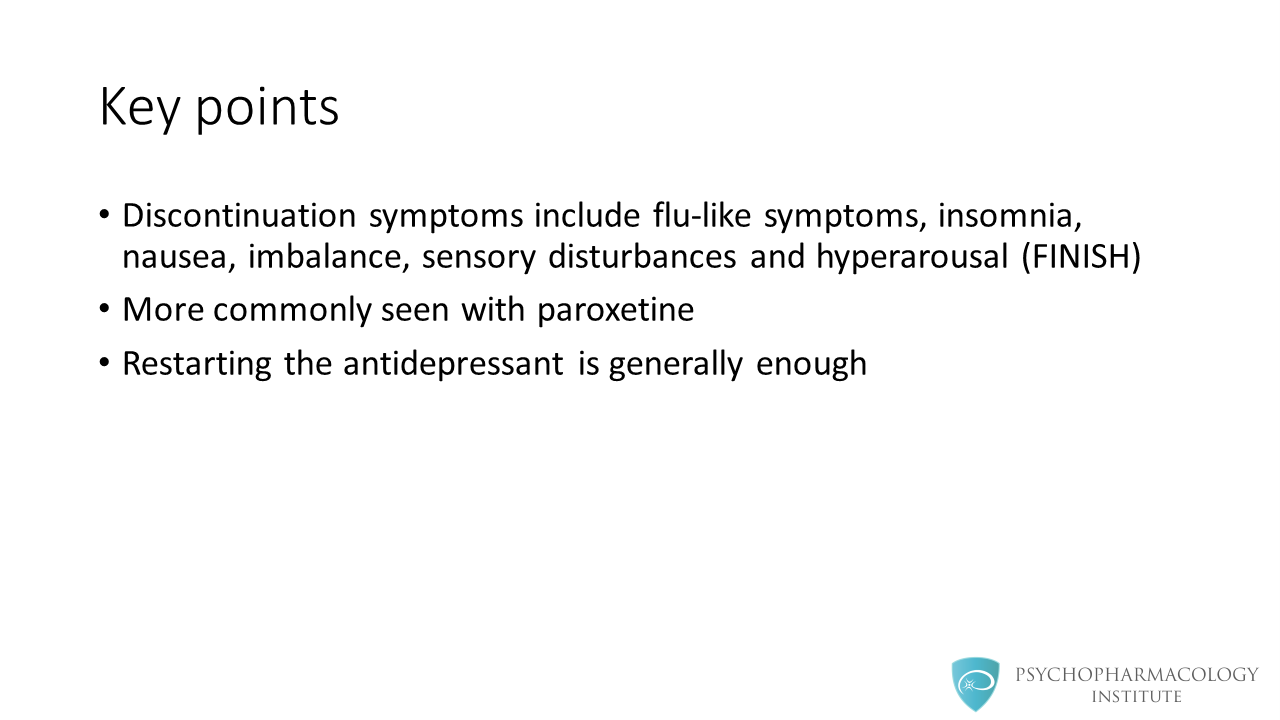 Key points

• Discontinuation symptoms include flu-like symptoms, insomnia, nausea, imbalance, sensory disturbances and hyperarousal (FINISH)
• More commonly seen with paroxetine
• Restarting the antidepressant is generally enough

PSYCHOPHARMACOLOGY INSTITUTE